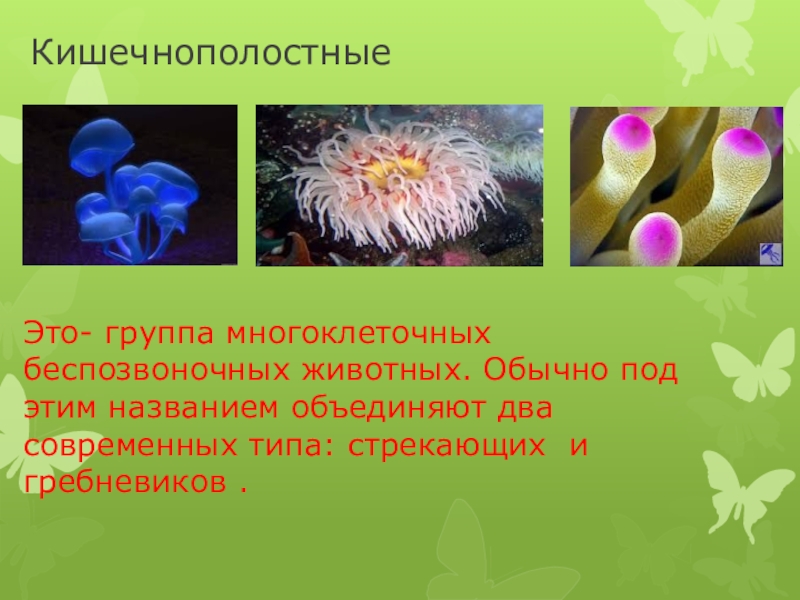 Кишечнополостные

Это- группа многоклеточных беспозвоночных животных. Обычно под этим названием объединяют два современных типа: стрекающих  и гребневиков .